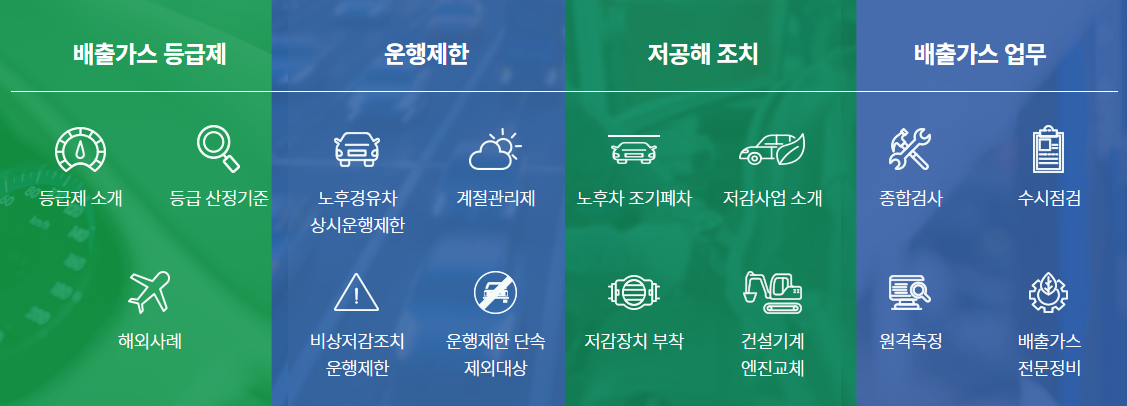 배출가스 등급제

등급제 소개

등급 산정기준

해외사례

운행제한

노후경유차 상시운행제한

계절관리제

비상저감조치 운행제한

운행제한 단속 제외대상

저공해 조치

노후차 조기폐차

저감사업 소개

저감장치 부착

건설기계 엔진교체

배출가스 업무

종합검사

수시점검

원격측정

배출가스 전문정비